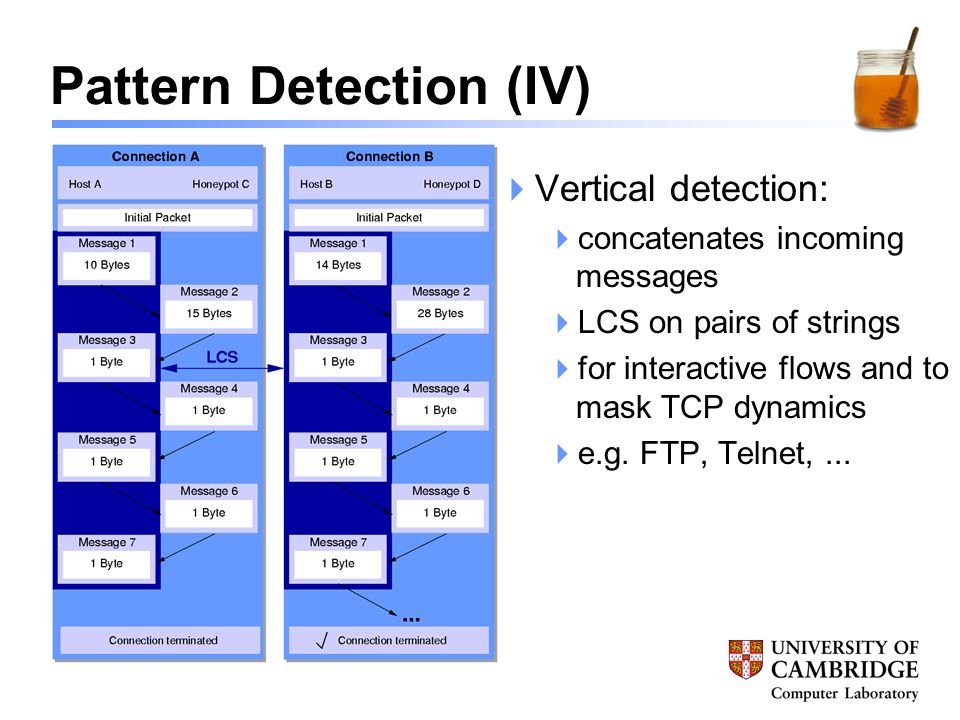 Pattern Detection (IV)

Connection A
Host A
Honeypot C
Initial Packet
Message 1
10 Bytes
Message 2
15 Bytes
Message 3
1 Byte
Message 4
1 Byte
Message 5
1 Byte
Message 6
1 Byte
Message 7
1 Byte
Connection terminated

LCS

Connection B
Host B
Honeypot D
Initial Packet
Message 1
14 Bytes
Message 2
28 Bytes
Message 3
1 Byte
Message 4
1 Byte
Message 5
1 Byte
Message 6
1 Byte
Message 7
1 Byte
...
√ Connection terminated

Vertical detection:
concatenates incoming messages
LCS on pairs of strings
for interactive flows and to mask TCP dynamics
e.g. FTP, Telnet, ...

UNIVERSITY OF CAMBRIDGE
Computer Laboratory